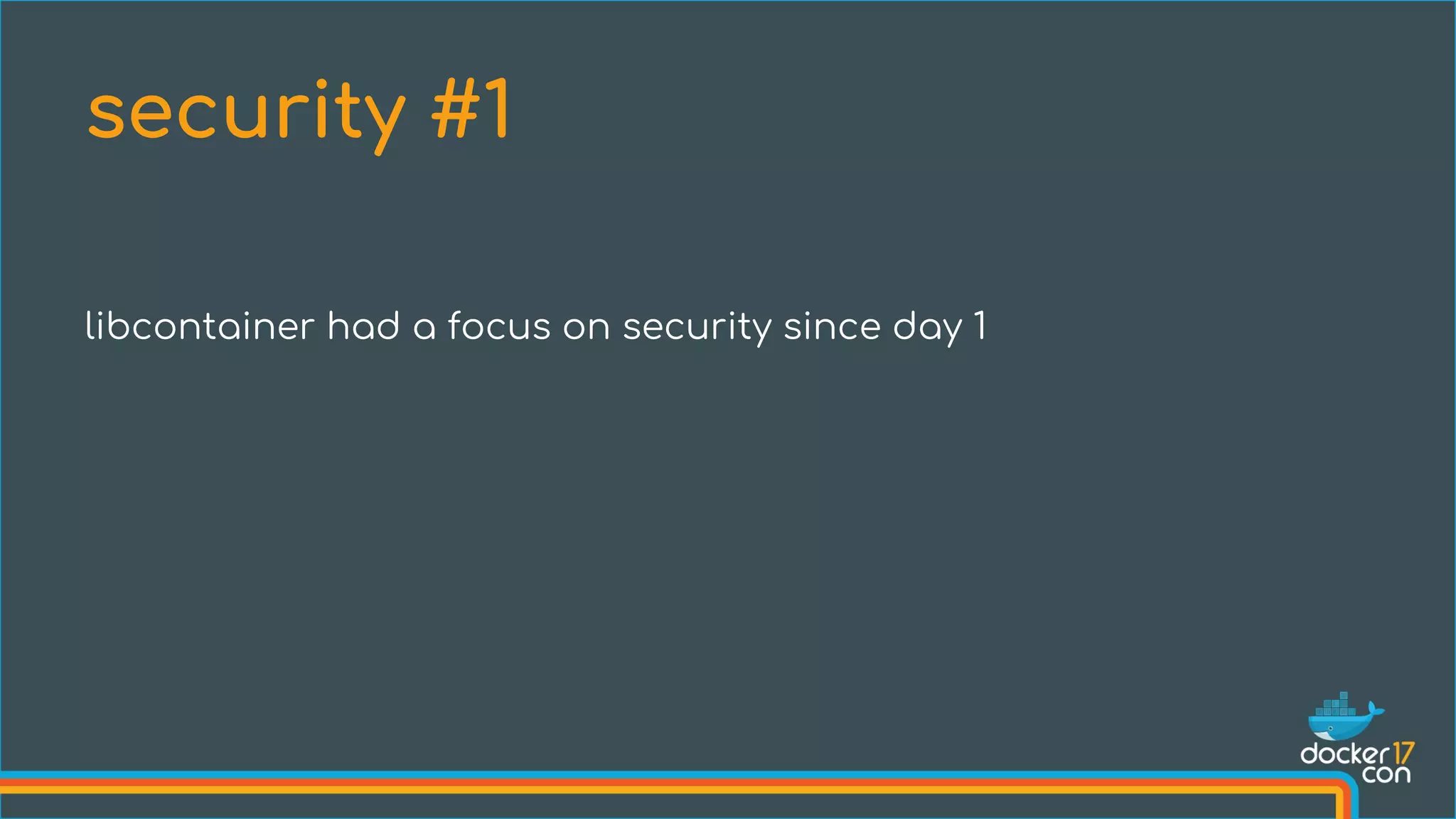 security #1

libcontainer had a focus on security since day 1

docker 17 con